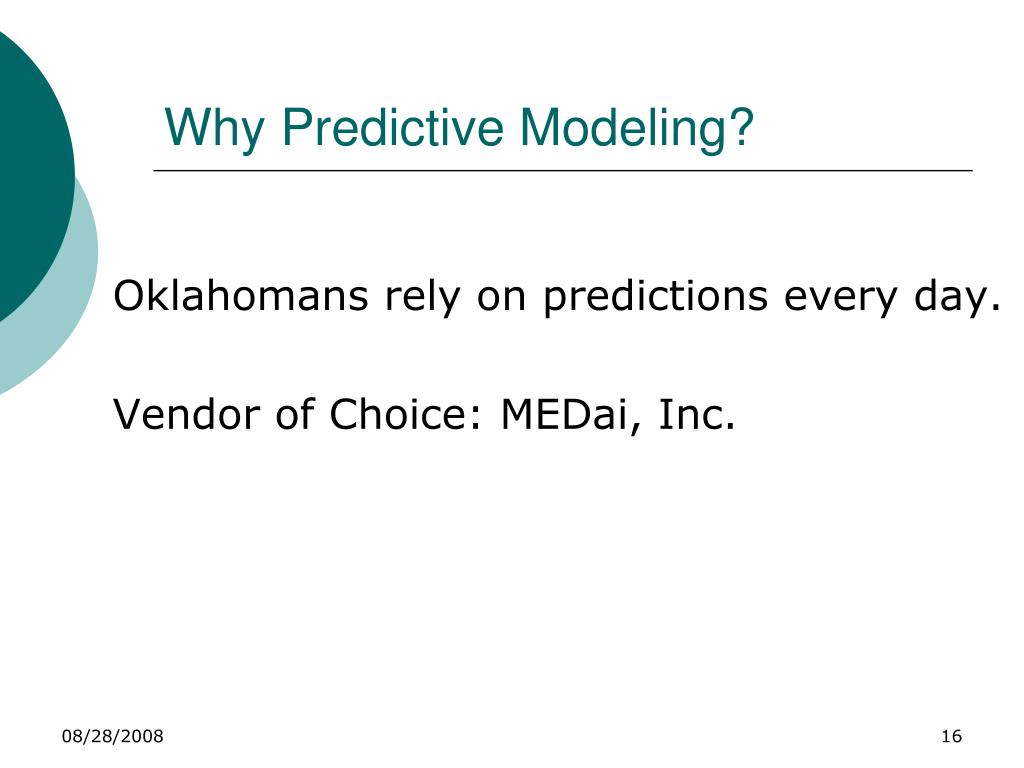 Why Predictive Modeling?

Oklahomans rely on predictions every day.

Vendor of Choice: MEDai, Inc.

08/28/2008

16